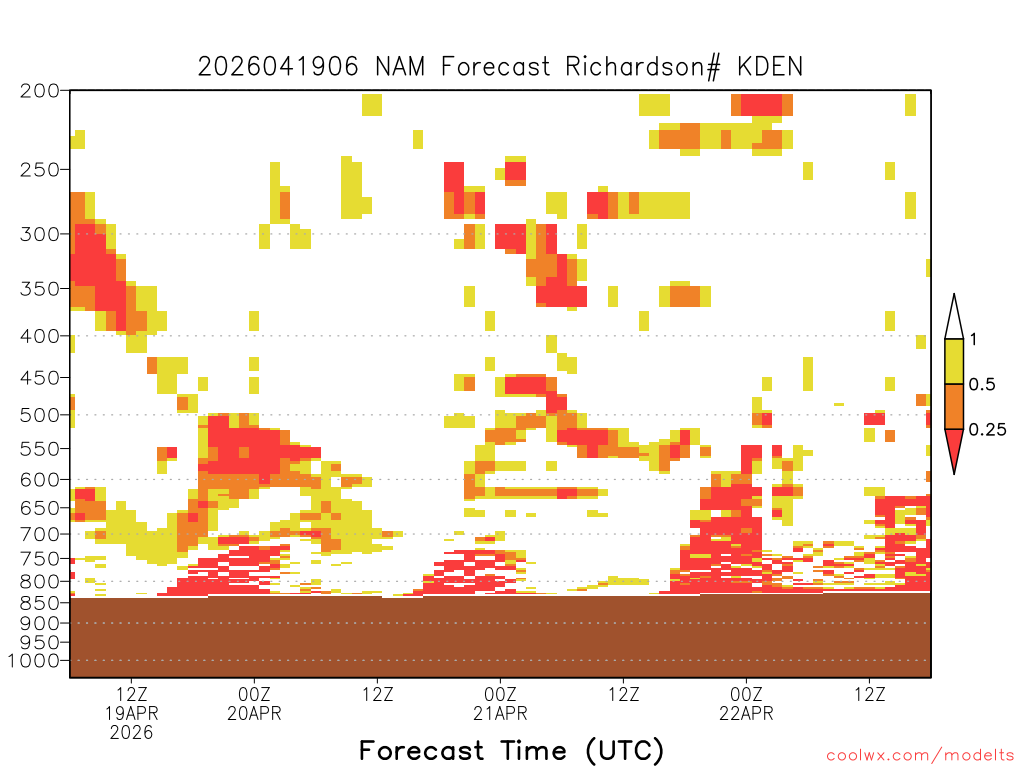 2026041906 NAM Forecast Richardson# KDEN

200
250
300
350
400
450
500
550
600
650
700
750
800
850
900
950
1000

1
0.5
0.25

12Z
19APR
2026
00Z
20APR
12Z
00Z
21APR
12Z
00Z
22APR
12Z

Forecast Time (UTC)

coolwx.com/modelts